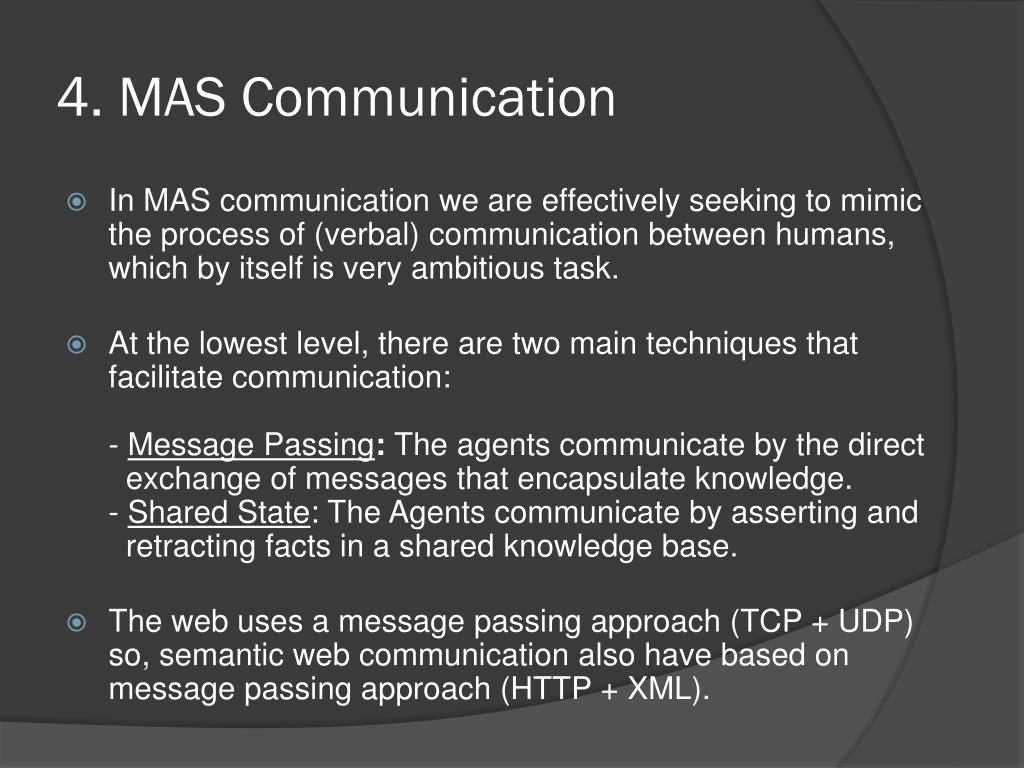 4. MAS Communication

In MAS communication we are effectively seeking to mimic the process of (verbal) communication between humans, which by itself is very ambitious task.

At the lowest level, there are two main techniques that facilitate communication:

- Message Passing: The agents communicate by the direct exchange of messages that encapsulate knowledge.
- Shared State: The Agents communicate by asserting and retracting facts in a shared knowledge base.

The web uses a message passing approach (TCP + UDP) so, semantic web communication also have based on message passing approach (HTTP + XML).